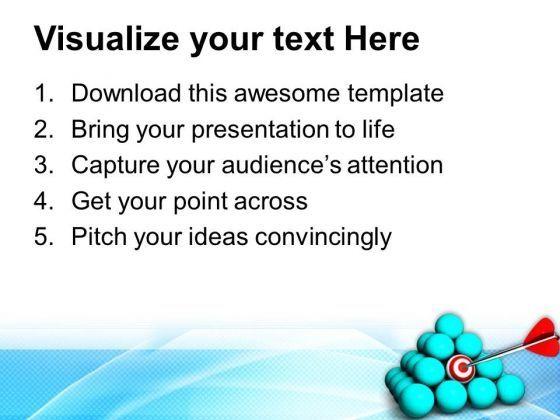 Visualize your text Here

1. Download this awesome template
2. Bring your presentation to life
3. Capture your audience's attention
4. Get your point across
5. Pitch your ideas convincingly